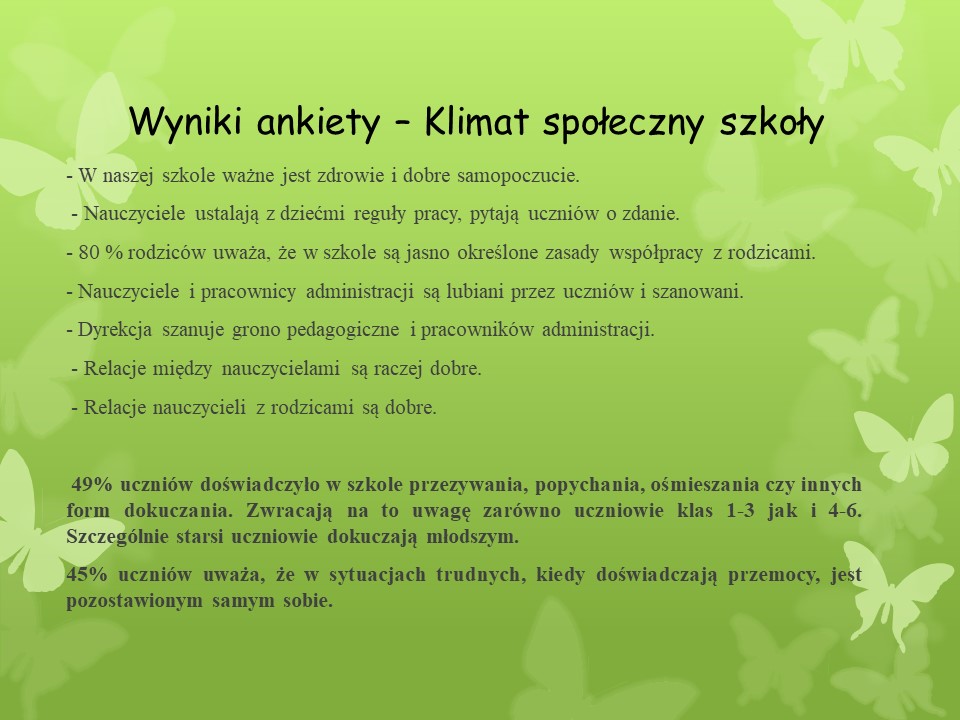 Wyniki ankiety – Klimat społeczny szkoły

- W naszej szkole ważne jest zdrowie i dobre samopoczucie.

- Nauczyciele ustalają z dziećmi reguły pracy, pytają uczniów o zdanie.

- 80 % rodziców uważa, że w szkole są jasno określone zasady współpracy z rodzicami.

- Nauczyciele i pracownicy administracji są lubiani przez uczniów i szanowani.

- Dyrekcja szanuje grono pedagogiczne i pracowników administracji.

- Relacje między nauczycielami są raczej dobre.

- Relacje nauczycieli z rodzicami są dobre.

49% uczniów doświadczyło w szkole przezywania, popychania, ośmieszania czy innych form dokuczania. Zwracają na to uwagę zarówno uczniowie klas 1-3 jak i 4-6. Szczególnie starsi uczniowie dokuczają młodszym.

45% uczniów uważa, że w sytuacjach trudnych, kiedy doświadczają przemocy, jest pozostawionym samym sobie.